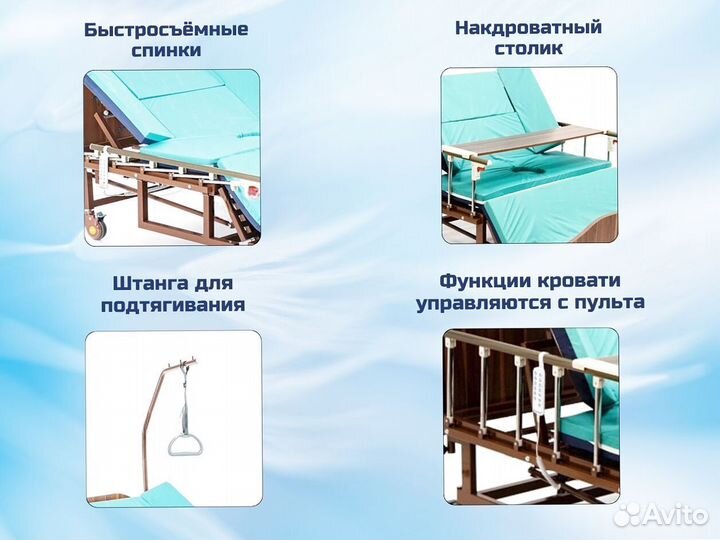 Быстросъёмные спинки

Накдроватный столик

Штанга для подтягивания

Функции кровати управляются с пульта

Avito